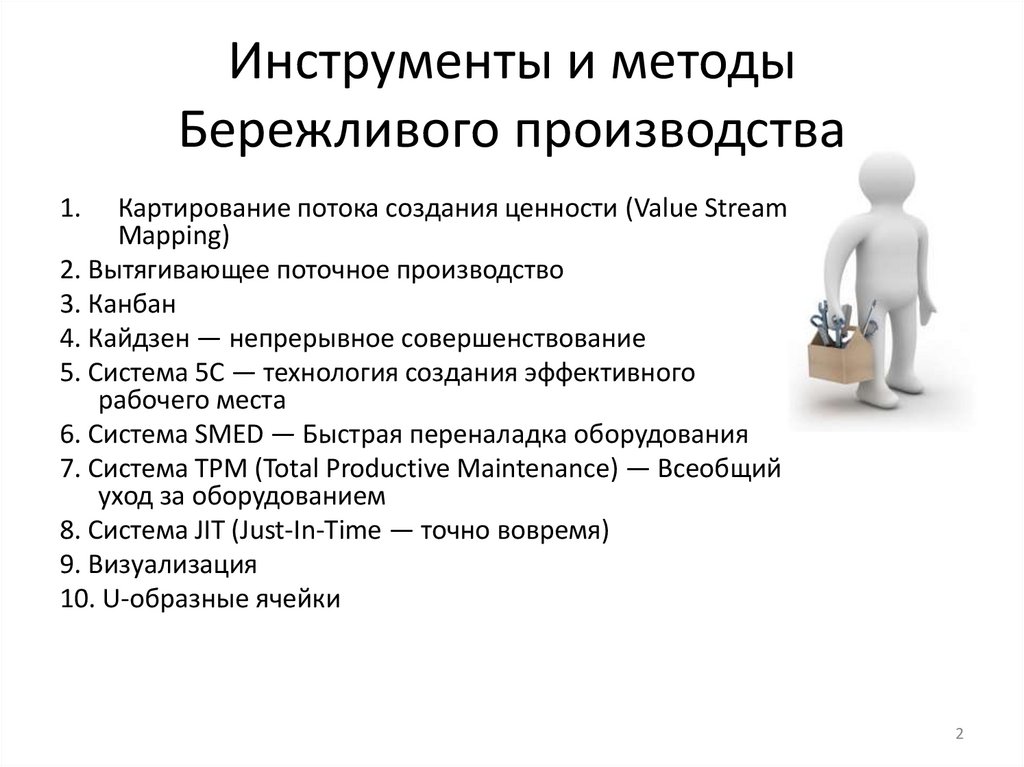 Инструменты и методы Бережливого производства

1. Картирование потока создания ценности (Value Stream Mapping)

2. Вытягивающее поточное производство

3. Канбан

4. Кайдзен — непрерывное совершенствование

5. Система 5С — технология создания эффективного рабочего места

6. Система SMED — Быстрая переналадка оборудования

7. Система TPM (Total Productive Maintenance) — Всеобщий уход за оборудованием

8. Система JIT (Just-In-Time — точно вовремя)

9. Визуализация

10. U-образные ячейки

2